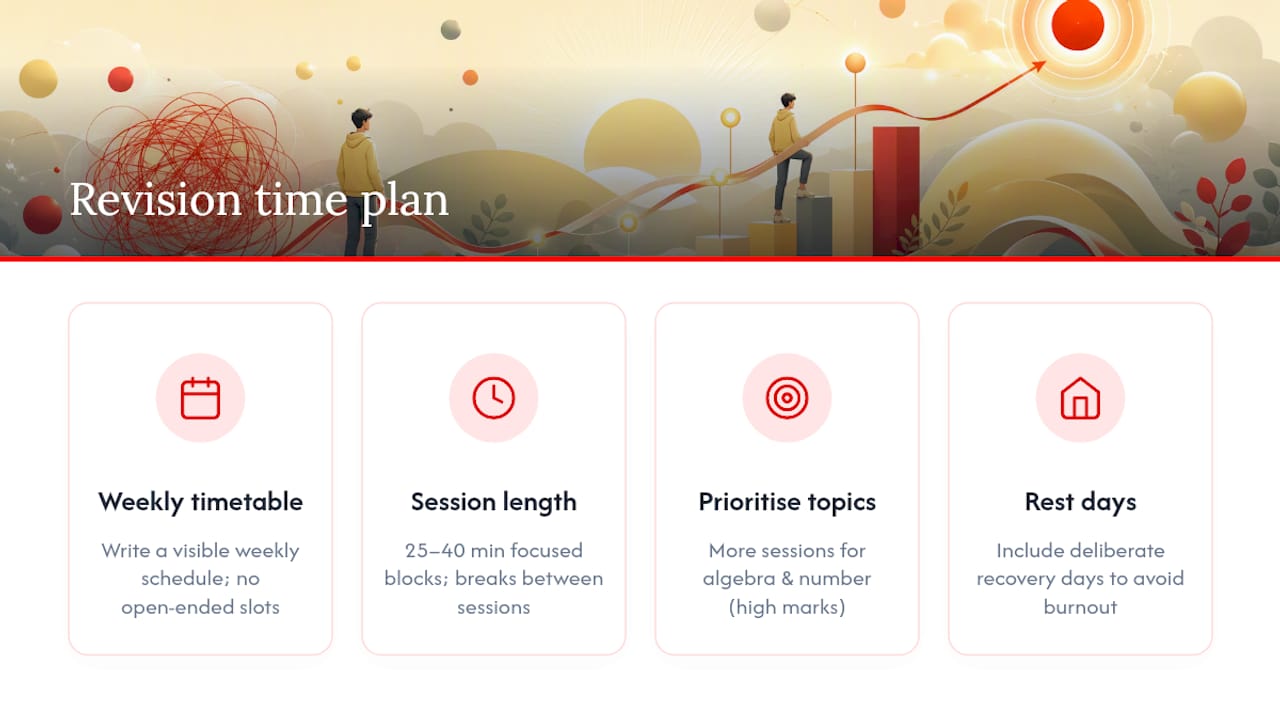 Revision time plan

Weekly timetable

Write a visible weekly schedule; no open-ended slots

Session length

25–40 min focused blocks; breaks between sessions

Prioritise topics

More sessions for algebra & number (high marks)

Rest days

Include deliberate recovery days to avoid burnout